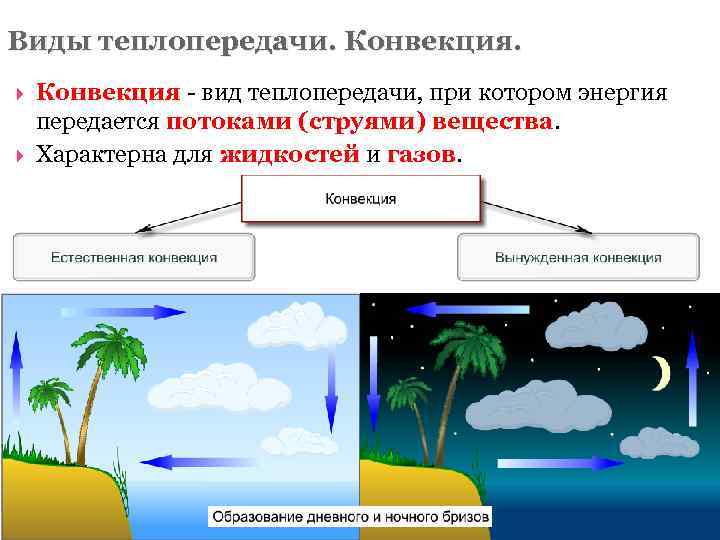 Виды теплопередачи. Конвекция.

Конвекция - вид теплопередачи, при котором энергия передается потоками (струями) вещества.

Характерна для жидкостей и газов.

Конвекция

Естественная конвекция

Вынужденная конвекция

Образование дневного и ночного бризов